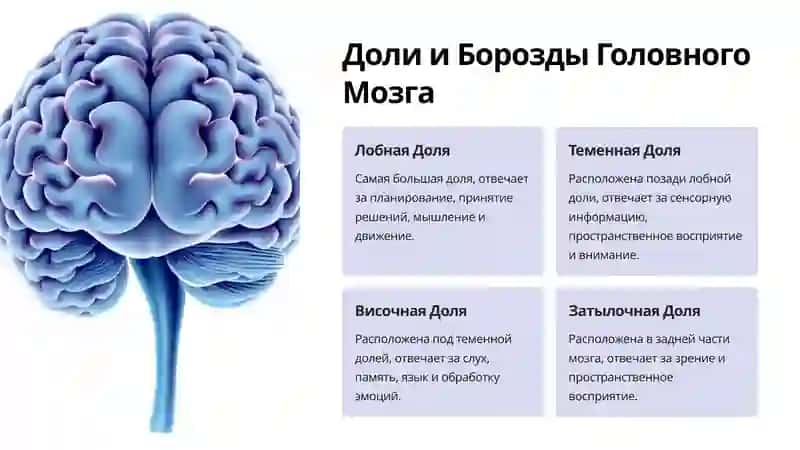 Доли и Борозды Головного Мозга

Лобная Доля

Самая большая доля, отвечает за планирование, принятие решений, мышление и движение.

Теменная Доля

Расположена позади лобной доли, отвечает за сенсорную информацию, пространственное восприятие и внимание.

Височная Доля

Расположена под теменной долей, отвечает за слух, память, язык и обработку эмоций.

Затылочная Доля

Расположена в задней части мозга, отвечает за зрение и пространственное восприятие.